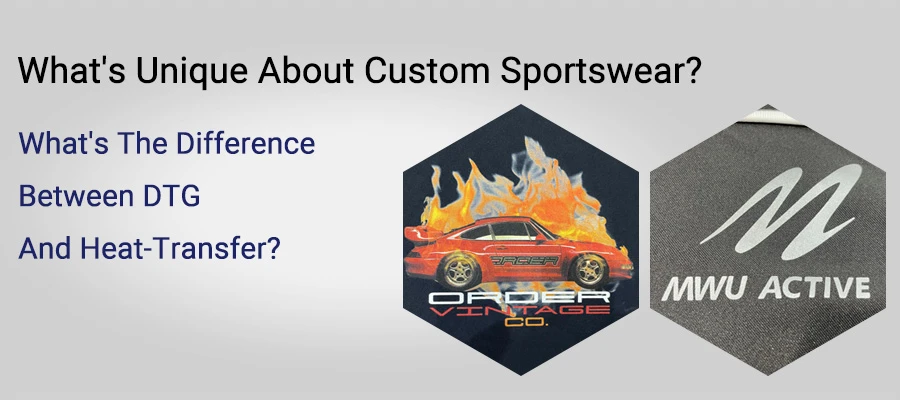 What's Unique About Custom Sportswear?

What's The Difference Between DTG And Heat-Transfer?

ORDER
ORDER
VINTAGE
CO.

MWU ACTIVE